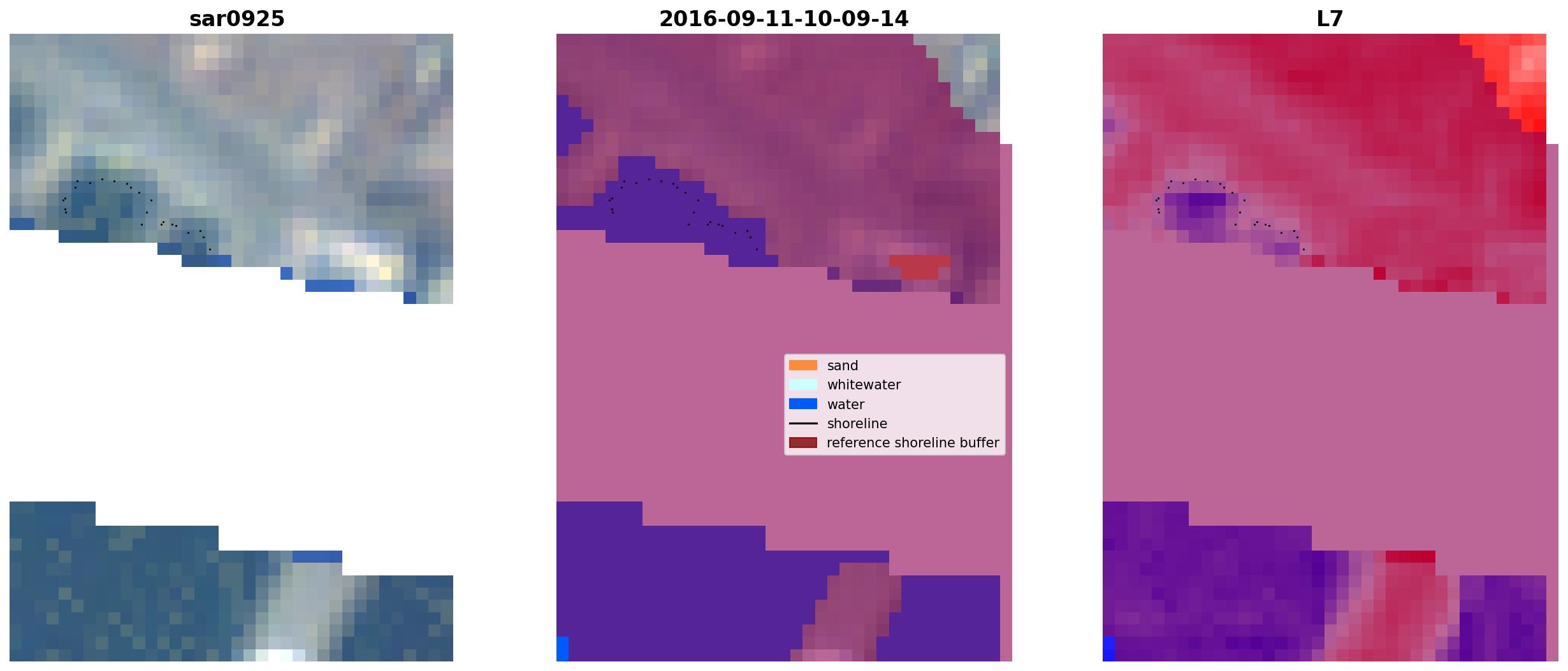 sar0925

2016-09-11-10-09-14

sand
whitewater
water
shoreline
reference shoreline buffer

L7